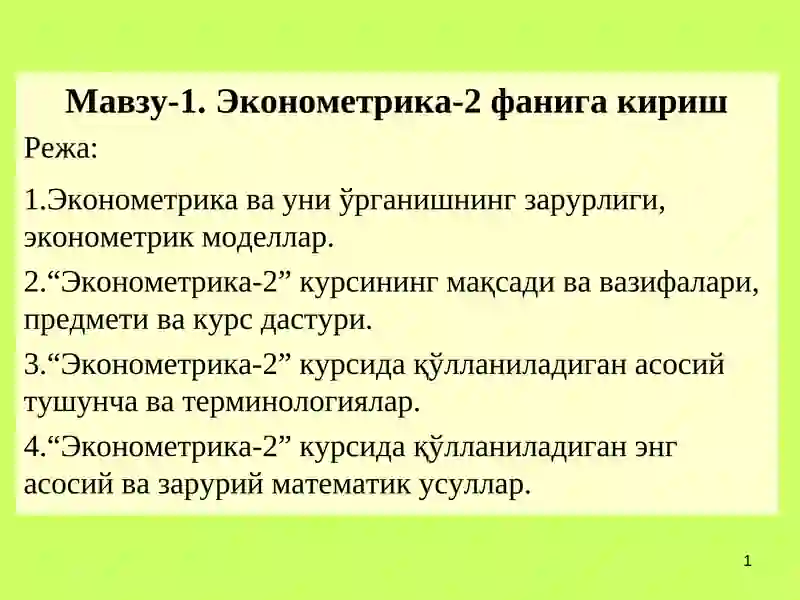 Мавзу-1. Эконометрика-2 фанига кириш

Режа:

1.Эконометрика ва уни ўрганишнинг зарурлиги, эконометрик моделлар.

2.“Эконометрика-2” курсининг мақсади ва вазифалари, предмети ва курс дастури.

3.“Эконометрика-2” курсида қўлланиладиган асосий тушунча ва терминологиялар.

4.“Эконометрика-2” курсида қўлланиладиган энг асосий ва зарурий математик усуллар.

1